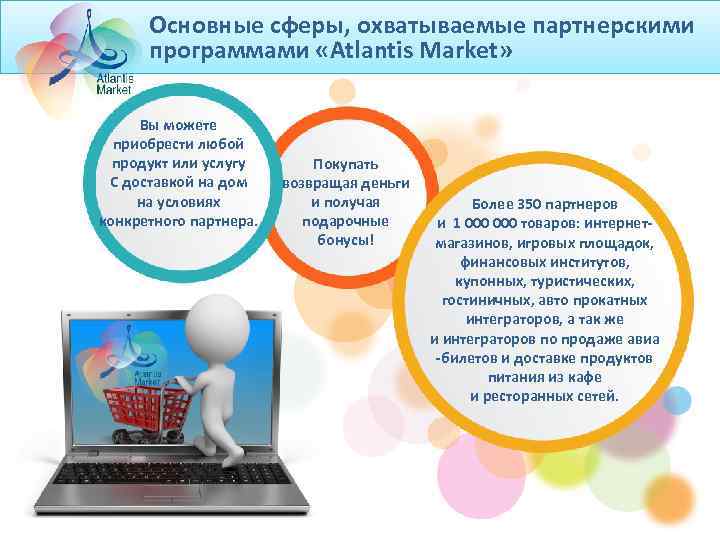 Atlantis Market

Основные сферы, охватываемые партнерскими программами «Atlantis Market»

Вы можете приобрести любой продукт или услугу С доставкой на дом на условиях конкретного партнера.

Покупать возвращая деньги и получая подарочные бонусы!

Более 350 партнеров и 1 000 000 товаров: интернет-магазинов, игровых площадок, финансовых институтов, купонных, туристических, гостиничных, авто прокатных интеграторов, а так же и интеграторов по продаже авиа -билетов и доставке продуктов питания из кафе и ресторанных сетей.

Atlantis Market